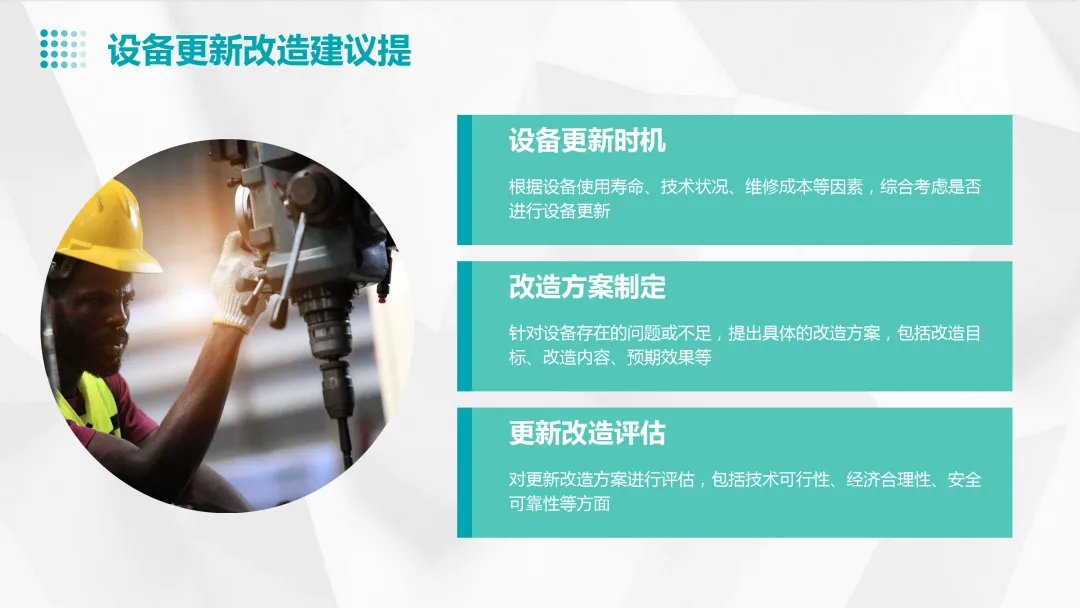 设备更新改造建议提

设备更新时机

根据设备使用寿命、技术状况、维修成本等因素，综合考虑是否进行设备更新

改造方案制定

针对设备存在的问题或不足，提出具体的改造方案，包括改造目标、改造内容、预期效果等

更新改造评估

对更新改造方案进行评估，包括技术可行性、经济合理性、安全可靠性等方面